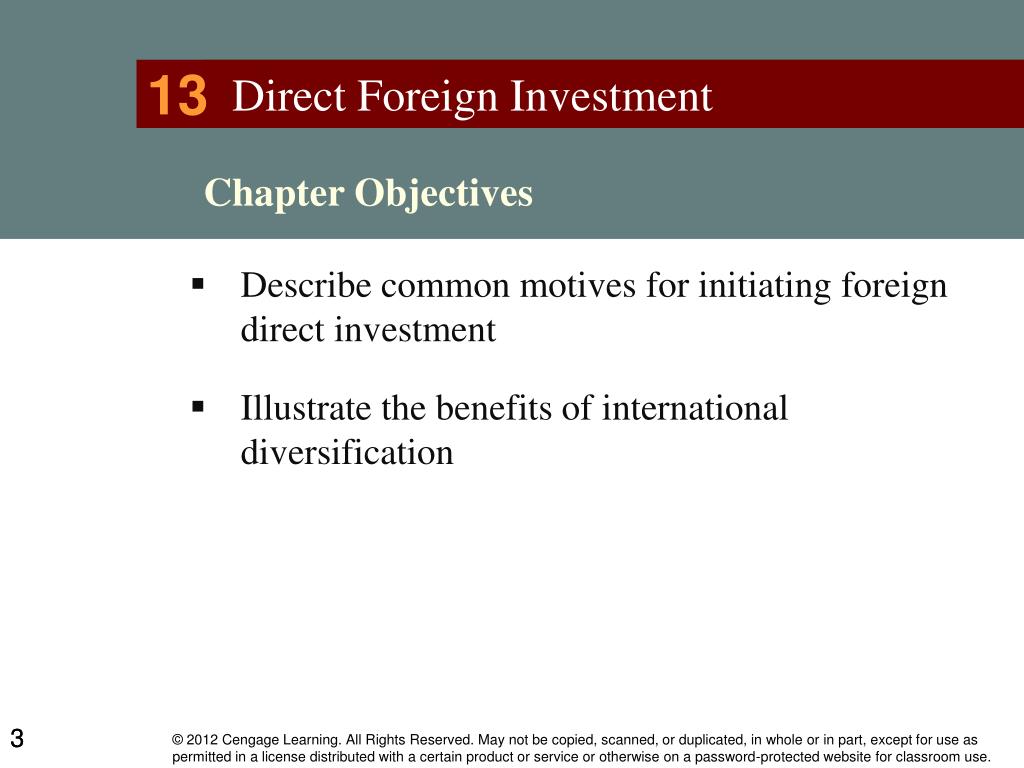 13 Direct Foreign Investment

Chapter Objectives

▪ Describe common motives for initiating foreign direct investment

▪ Illustrate the benefits of international diversification

3

© 2012 Cengage Learning. All Rights Reserved. May not be copied, scanned, or duplicated, in whole or in part, except for use as permitted in a license distributed with a certain product or service or otherwise on a password-protected website for classroom use.